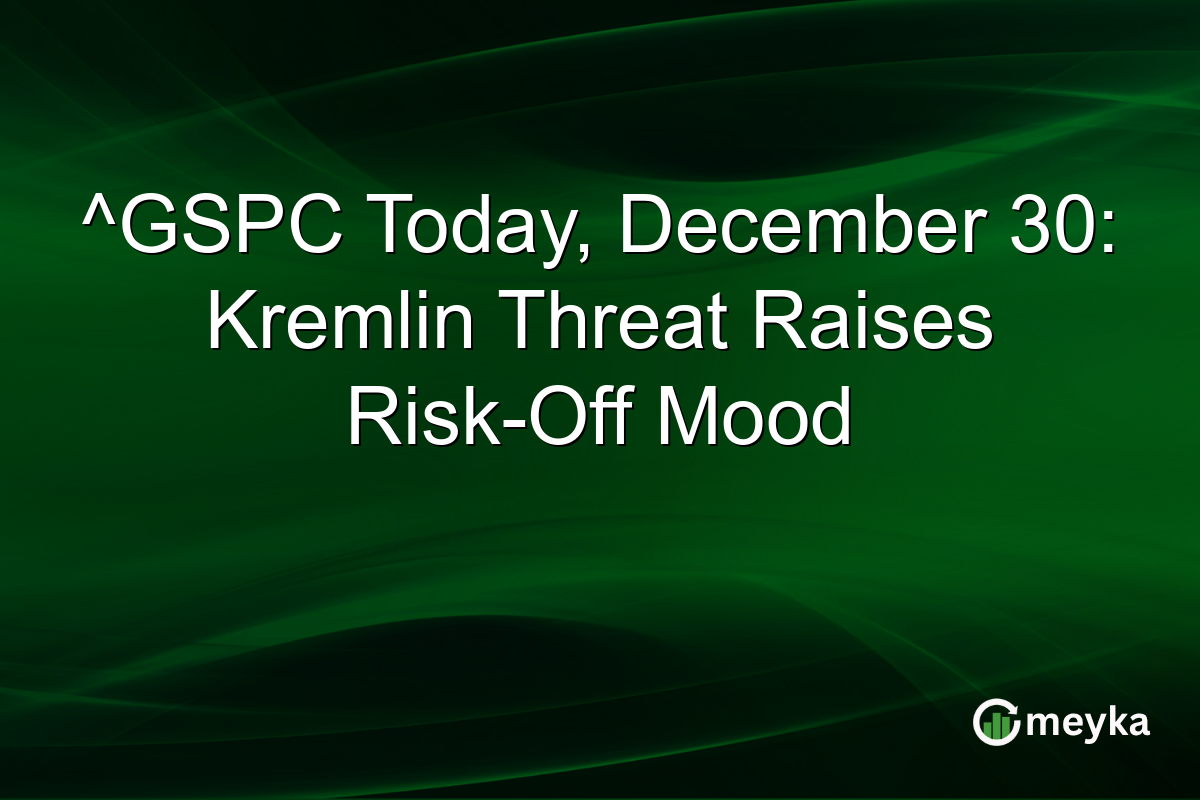 ^GSPC Today, December 30: Kremlin Threat Raises Risk-Off Mood

meyka